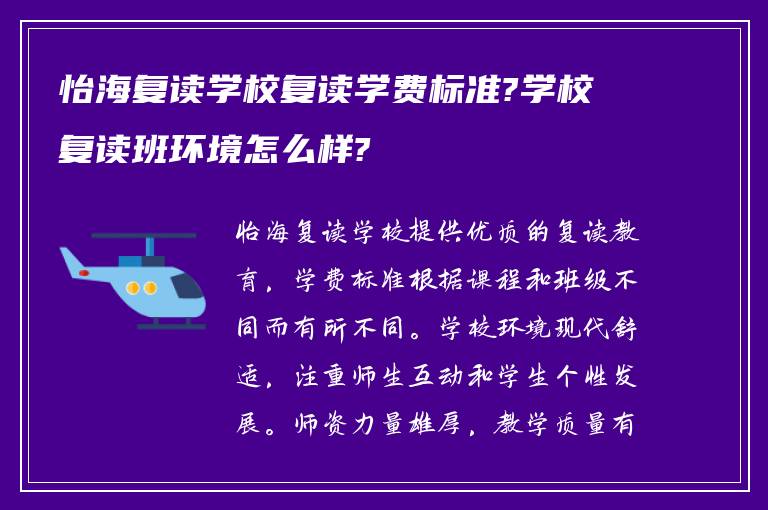 怡海复读学校复读学费标准?学校复读班环境怎么样?

怡海复读学校提供优质的复读教育，学费标准根据课程和班级不同而有所不同。学校环境现代舒适，注重师生互动和学生个性发展。师资力量雄厚，教学质量有